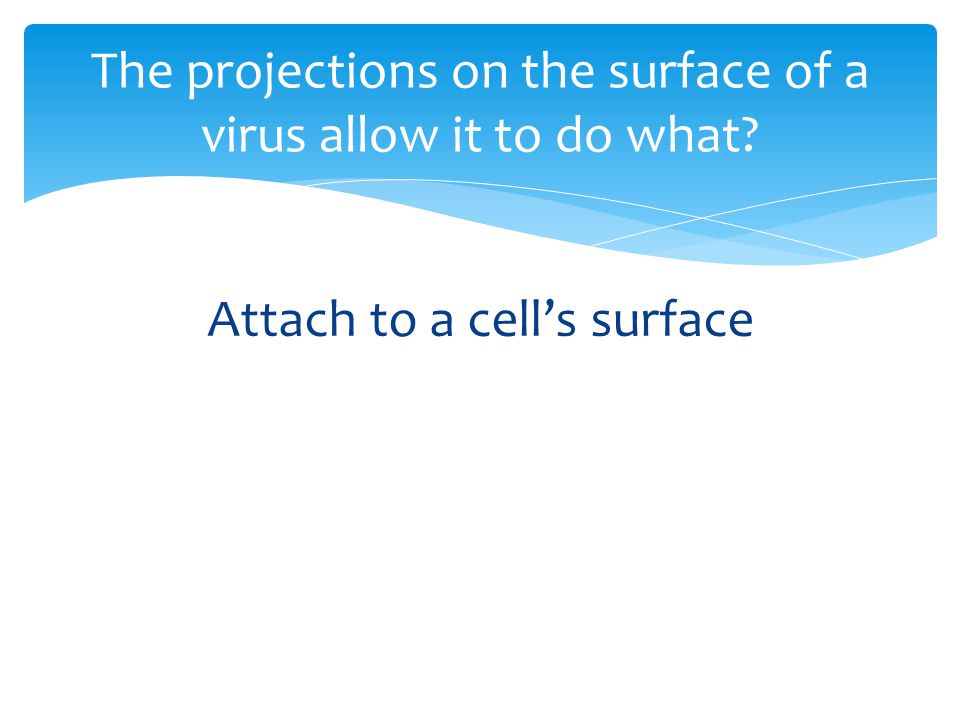 The projections on the surface of a virus allow it to do what?

Attach to a cell’s surface